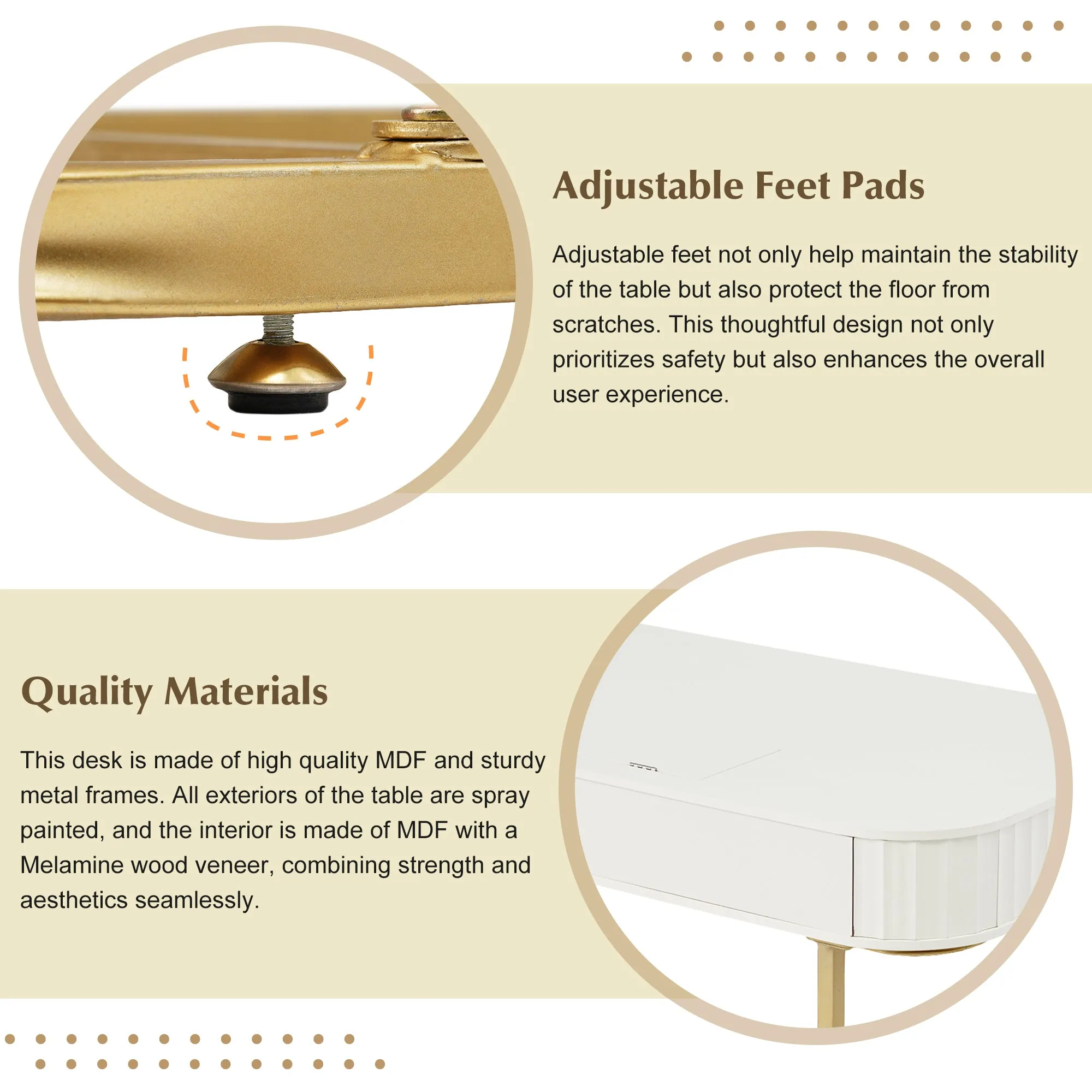 Adjustable Feet Pads

Adjustable feet not only help maintain the stability of the table but also protect the floor from scratches. This thoughtful design not only prioritizes safety but also enhances the overall user experience.

Quality Materials

This desk is made of high quality MDF and sturdy metal frames. All exteriors of the table are spray painted, and the interior is made of MDF with a Melamine wood veneer, combining strength and aesthetics seamlessly.